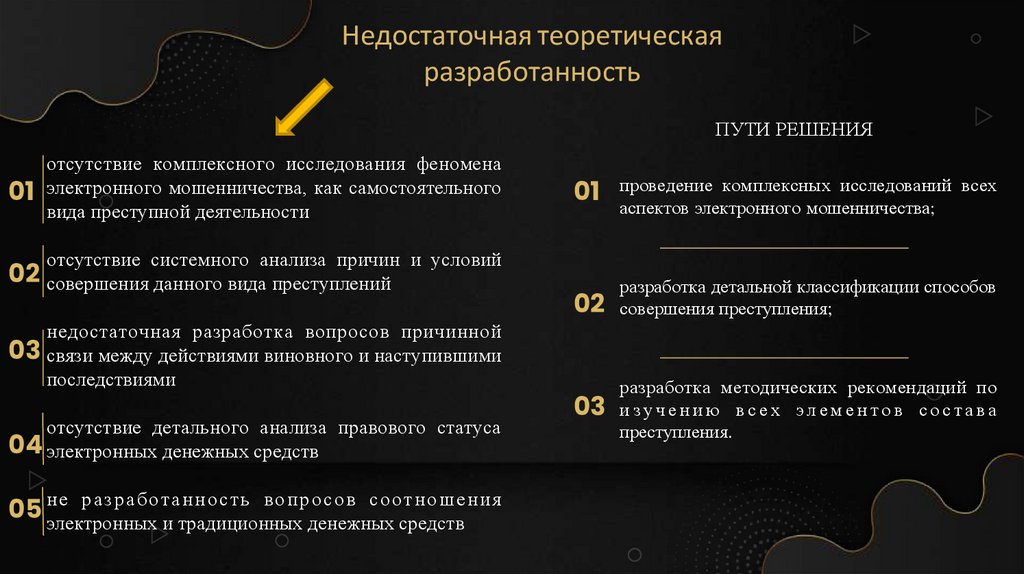 Недостаточная теоретическая разработанность

01 отсутствие комплексного исследования феномена электронного мошенничества, как самостоятельного вида преступной деятельности

02 отсутствие системного анализа причин и условий совершения данного вида преступлений

03 недостаточная разработка вопросов причинной связи между действиями виновного и наступившими последствиями

04 отсутствие детального анализа правового статуса электронных денежных средств

05 не разработанность вопросов соотношения электронных и традиционных денежных средств

ПУТИ РЕШЕНИЯ

01 проведение комплексных исследований всех аспектов электронного мошенничества;

02 разработка детальной классификации способов совершения преступления;

03 разработка методических рекомендаций по изучению всех элементов состава преступления.